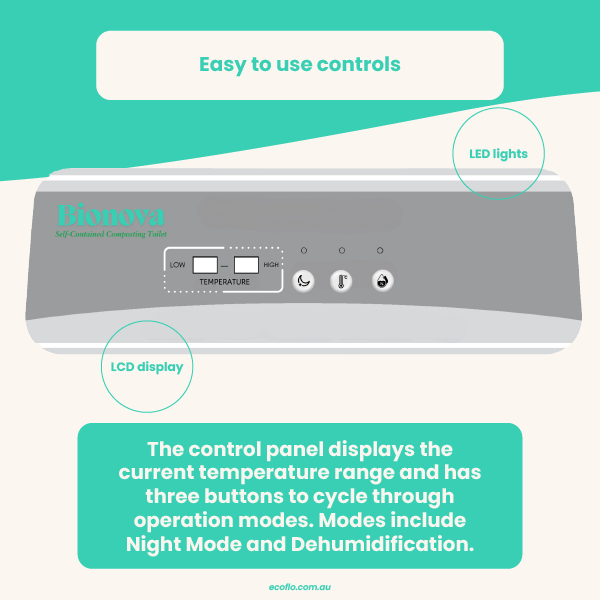 Easy to use controls

LED lights

Bionova
Self-Contained Composting Toilet

LOW — HIGH
TEMPERATURE

LCD display

The control panel displays the current temperature range and has three buttons to cycle through operation modes. Modes include Night Mode and Dehumidification.

ecoflo.com.au